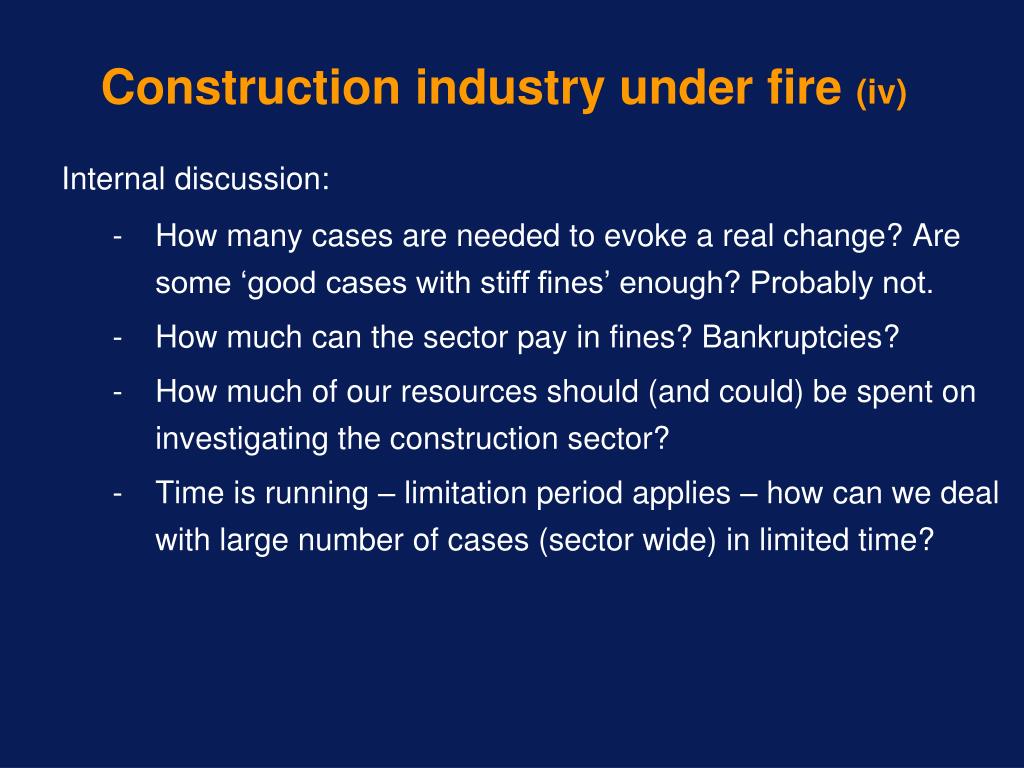 Construction industry under fire (iv)

Internal discussion:

- How many cases are needed to evoke a real change? Are some ‘good cases with stiff fines’ enough? Probably not.
- How much can the sector pay in fines? Bankruptcies?
- How much of our resources should (and could) be spent on investigating the construction sector?
- Time is running – limitation period applies – how can we deal with large number of cases (sector wide) in limited time?